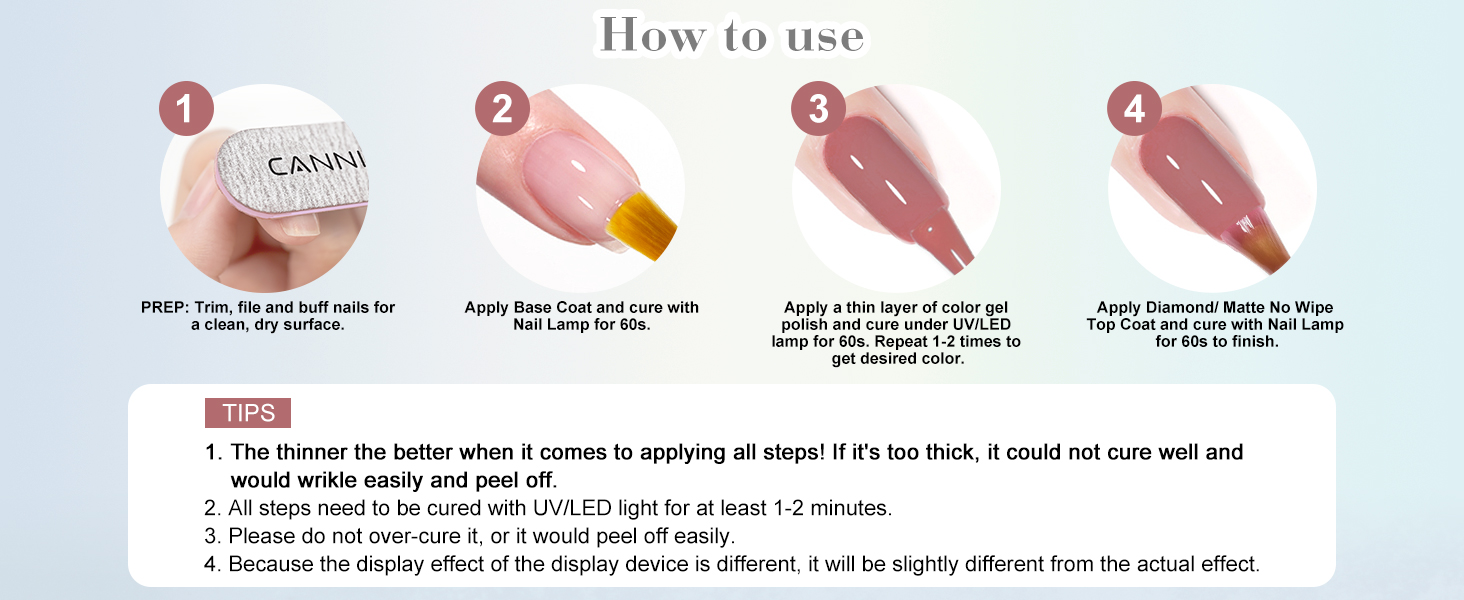 How to use

1

CANNI

PREP: Trim, file and buff nails for a clean, dry surface.

2

Apply Base Coat and cure with Nail Lamp for 60s.

3

Apply a thin layer of color gel polish and cure under UV/LED lamp for 60s. Repeat 1-2 times to get desired color.

4

Apply Diamond/ Matte No Wipe Top Coat and cure with Nail Lamp for 60s to finish.

TIPS

1. The thinner the better when it comes to applying all steps! If it's too thick, it could not cure well and would wrikle easily and peel off.
2. All steps need to be cured with UV/LED light for at least 1-2 minutes.
3. Please do not over-cure it, or it would peel off easily.
4. Because the display effect of the display device is different, it will be slightly different from the actual effect.